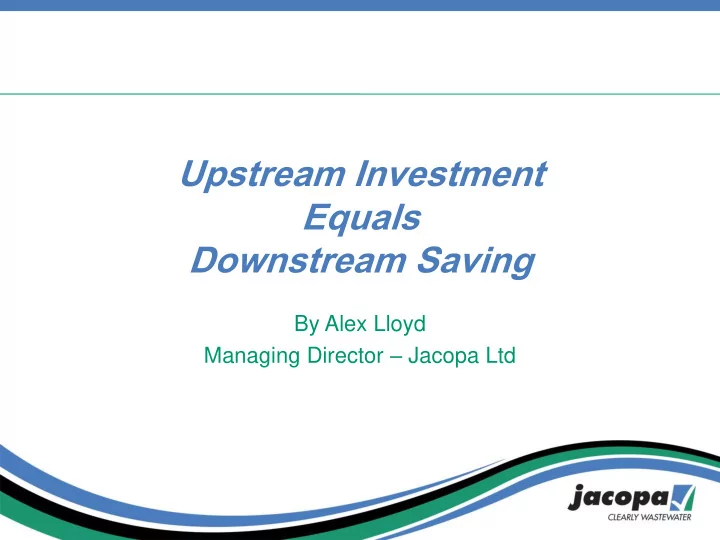 Upstream Investment
Equals
Downstream Saving

By Alex Lloyd
Managing Director – Jacopa Ltd

jacopa
CLEARLY WASTEWATER